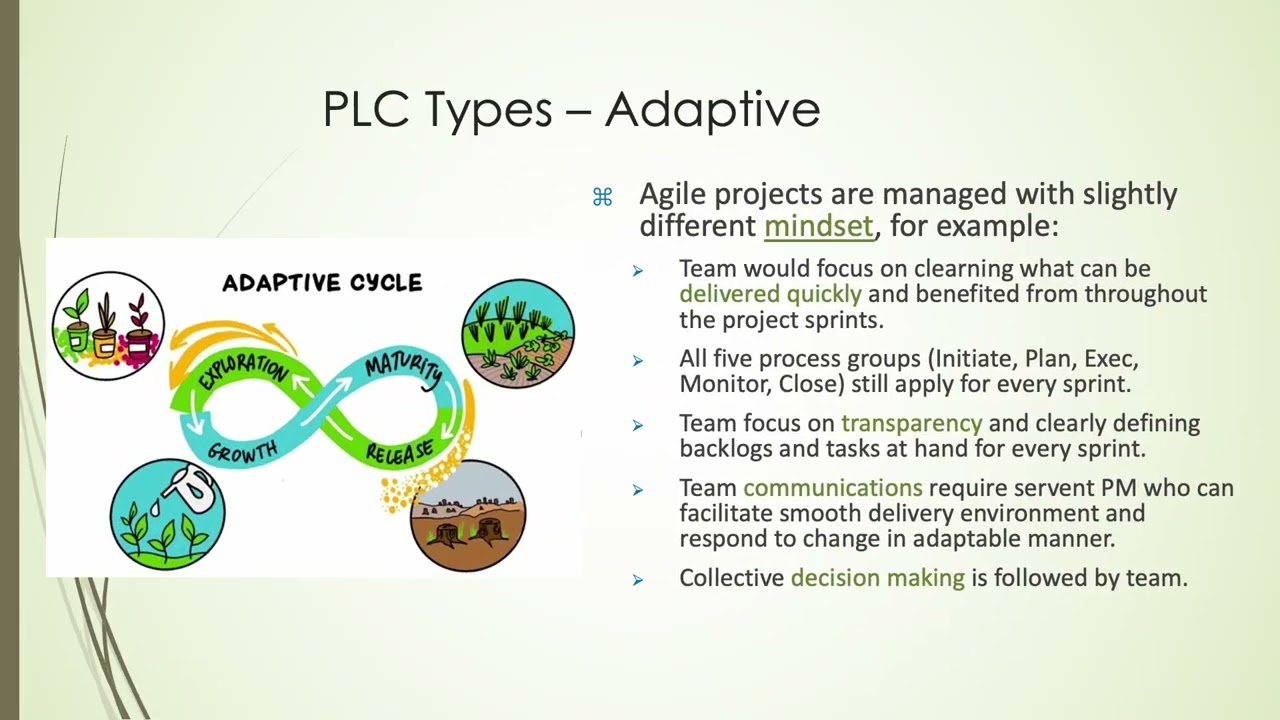 PLC Types – Adaptive

ADAPTIVE CYCLE

EXPLORATION

MATURITY

GROWTH

RELEASE

⌘ Agile projects are managed with slightly different mindset, for example:

➢ Team would focus on clearning what can be delivered quickly and benefited from throughout the project sprints.

➢ All five process groups (Initiate, Plan, Exec, Monitor, Close) still apply for every sprint.

➢ Team focus on transparency and clearly defining backlogs and tasks at hand for every sprint.

➢ Team communications require servent PM who can facilitate smooth delivery environment and respond to change in adaptable manner.

➢ Collective decision making is followed by team.